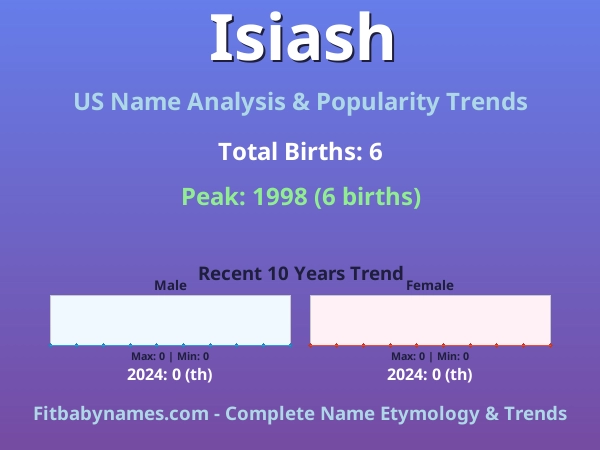 Isiash

US Name Analysis & Popularity Trends

Total Births: 6

Peak: 1998 (6 births)

Recent 10 Years Trend

Male

Max: 0 | Min: 0

2024: 0 (th)

Female

Max: 0 | Min: 0

2024: 0 (th)

Fitbabynames.com - Complete Name Etymology & Trends